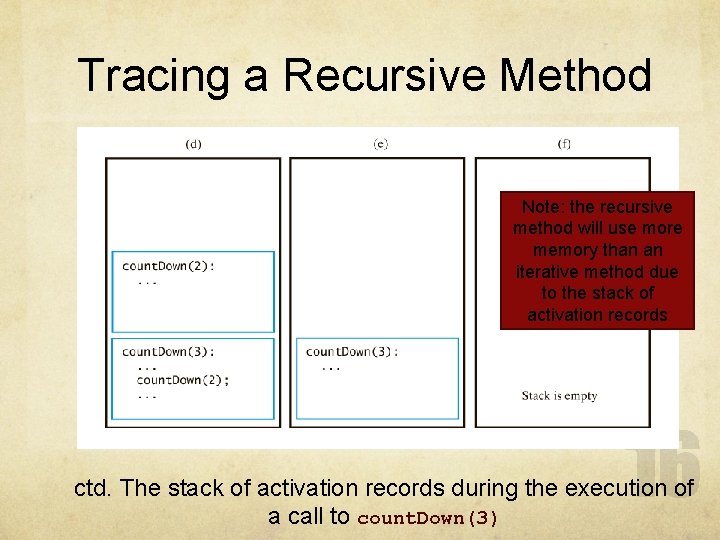 Tracing a Recursive Method

(d)

countDown(2):
...

countDown(3):
...
countDown(2);
...

(e)

countDown(3):
...

(f)

Note: the recursive method will use more memory than an iterative method due to the stack of activation records

Stack is empty

16

ctd. The stack of activation records during the execution of a call to countDown(3)